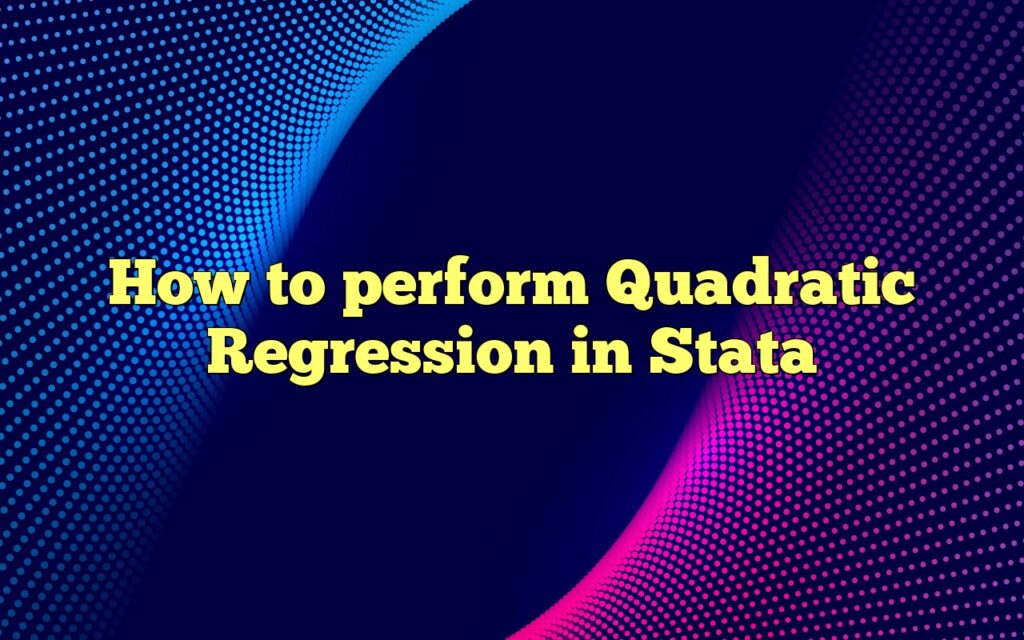 How to perform Quadratic Regression in Stata